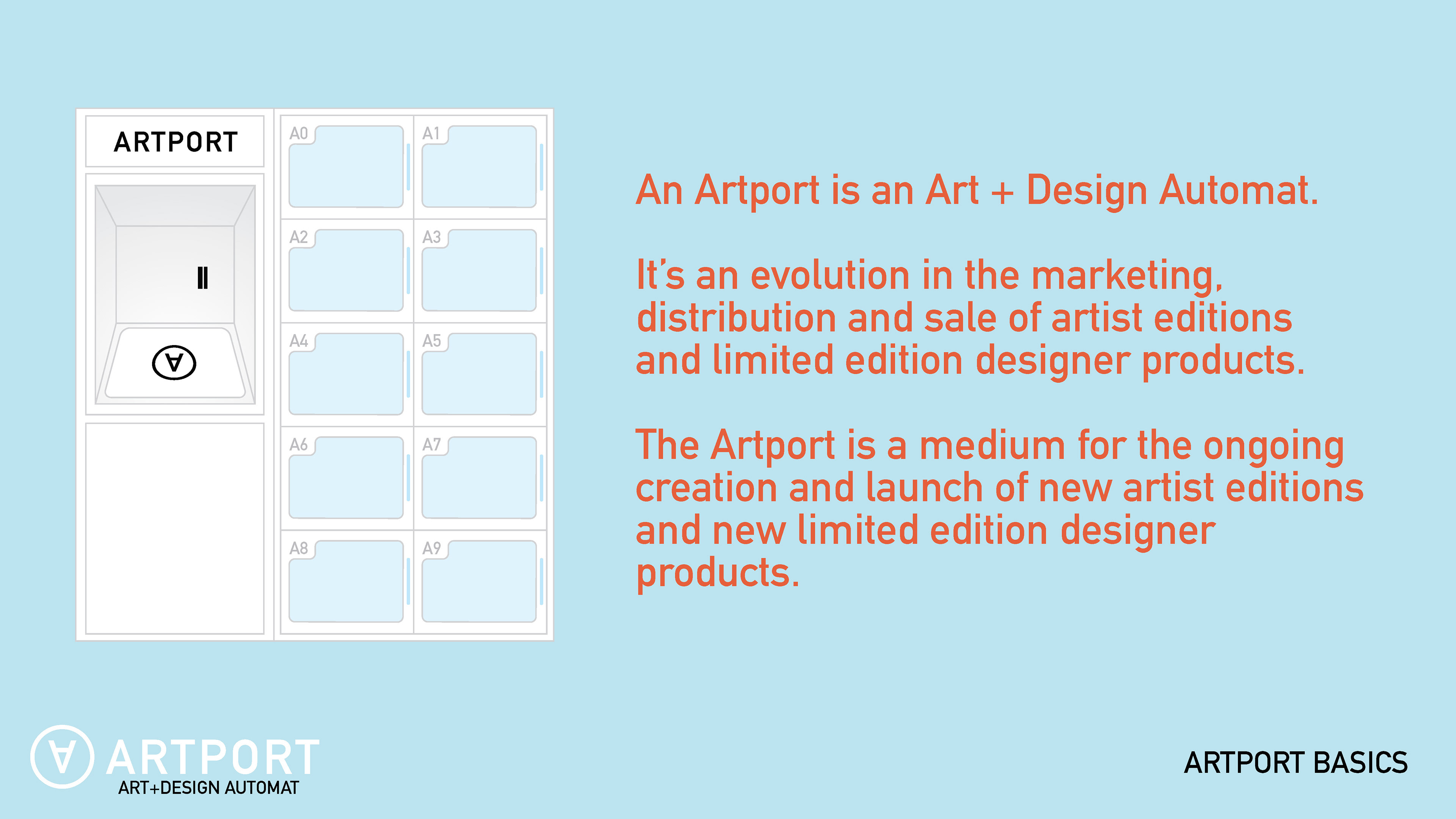 ARTPORT

A0
A1
A2
A3
A4
A5
A6
A7
A8
A9

An Artport is an Art + Design Automat.

It's an evolution in the marketing, distribution and sale of artist editions and limited edition designer products.

The Artport is a medium for the ongoing creation and launch of new artist editions and new limited edition designer products.

ARTPORT
ART+DESIGN AUTOMAT

ARTPORT BASICS